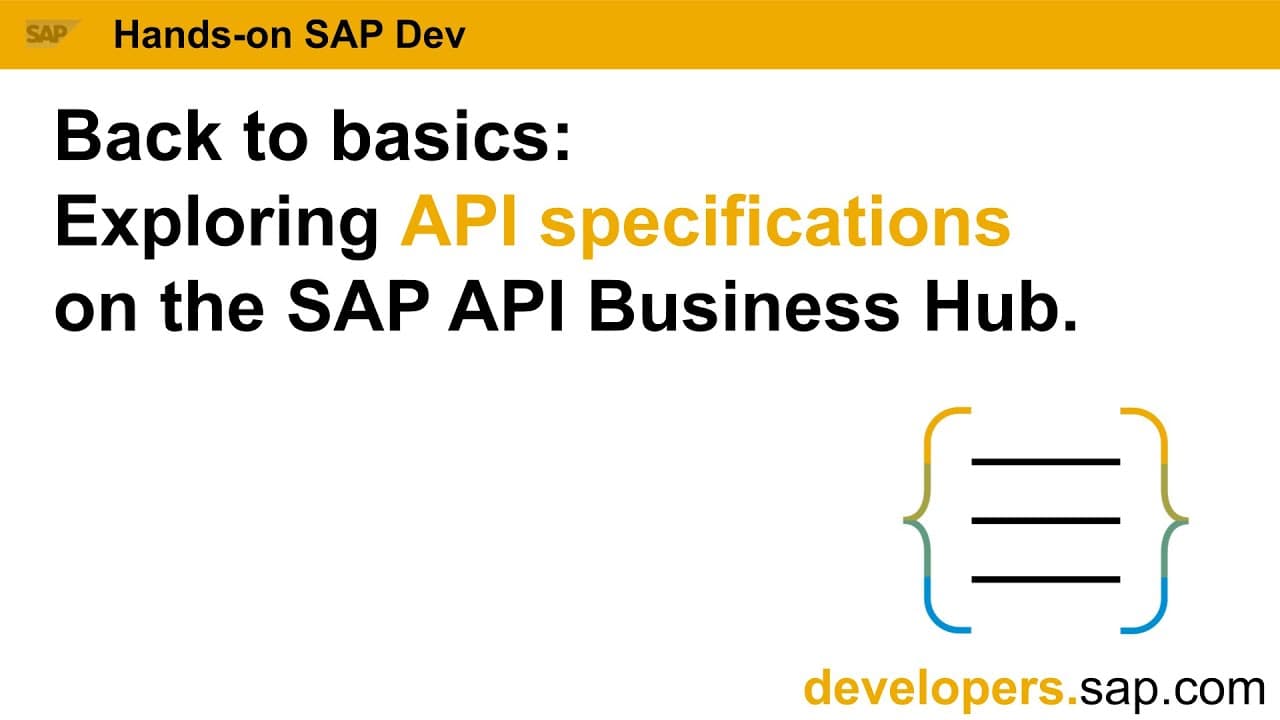 SAP Hands-on SAP Dev

Back to basics:
Exploring API specifications
on the SAP API Business Hub.

developers.sap.com